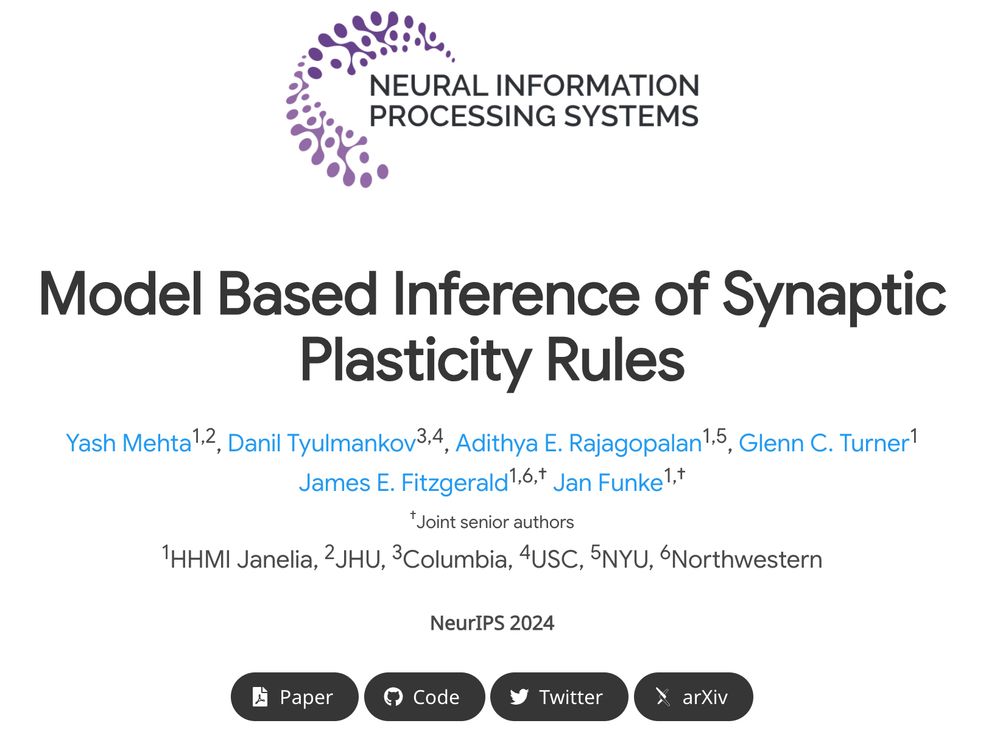 NEURAL INFORMATION PROCESSING SYSTEMS

Model Based Inference of Synaptic Plasticity Rules

Yash Mehta$^{1,2}$, Danil Tyulmankov$^{3,4}$, Adithya E. Rajagopalan$^{1,5}$, Glenn C. Turner$^{1}$ James E. Fitzgerald$^{1,6,\dagger}$ Jan Funke$^{1,\dagger}$

$^{\dagger}$Joint senior authors

$^{1}$HHMI Janelia, $^{2}$JHU, $^{3}$Columbia, $^{4}$USC, $^{5}$NYU, $^{6}$Northwestern

NeurIPS 2024

Paper Code Twitter arXiv